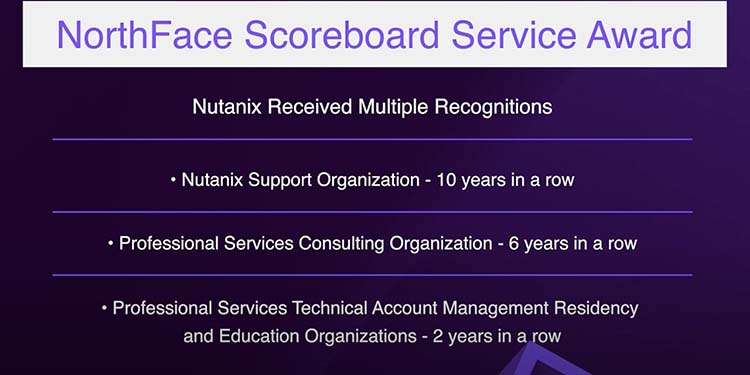 NorthFace Scoreboard Service Award

Nutanix Received Multiple Recognitions

• Nutanix Support Organization - 10 years in a row

• Professional Services Consulting Organization - 6 years in a row

• Professional Services Technical Account Management Residency and Education Organizations - 2 years in a row